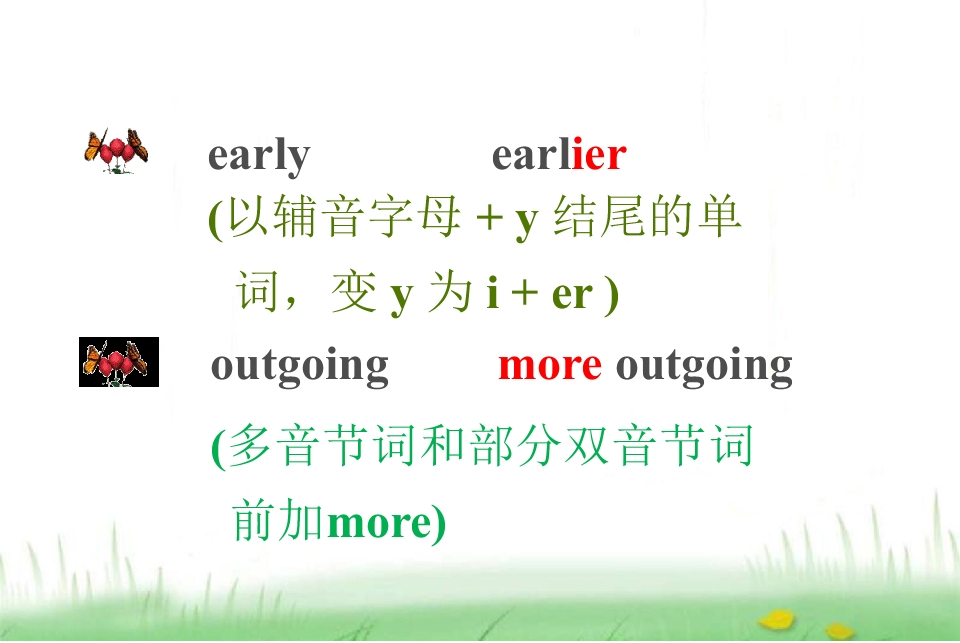 early earlier
(以辅音字母 + y 结尾的单词，变 y 为 i + er )

outgoing more outgoing
(多音节词和部分双音节词前加more)